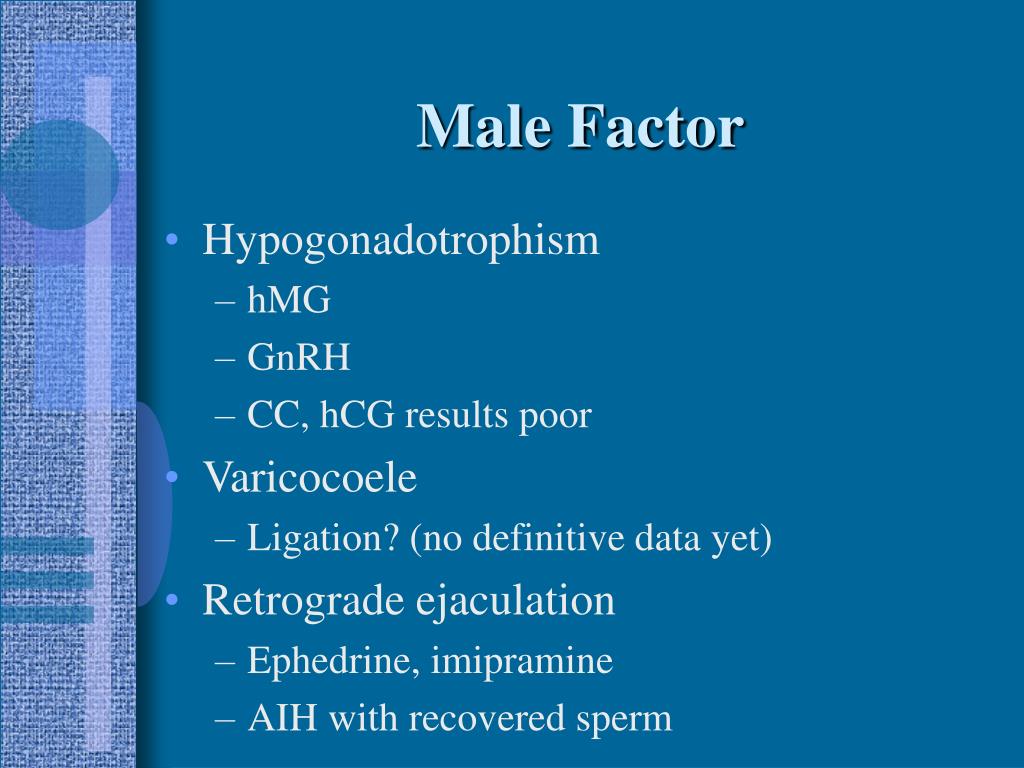 Male Factor

• Hypogonadotrophism
– hMG
– GnRH
– CC, hCG results poor
• Varicocoele
– Ligation? (no definitive data yet)
• Retrograde ejaculation
– Ephedrine, imipramine
– AIH with recovered sperm